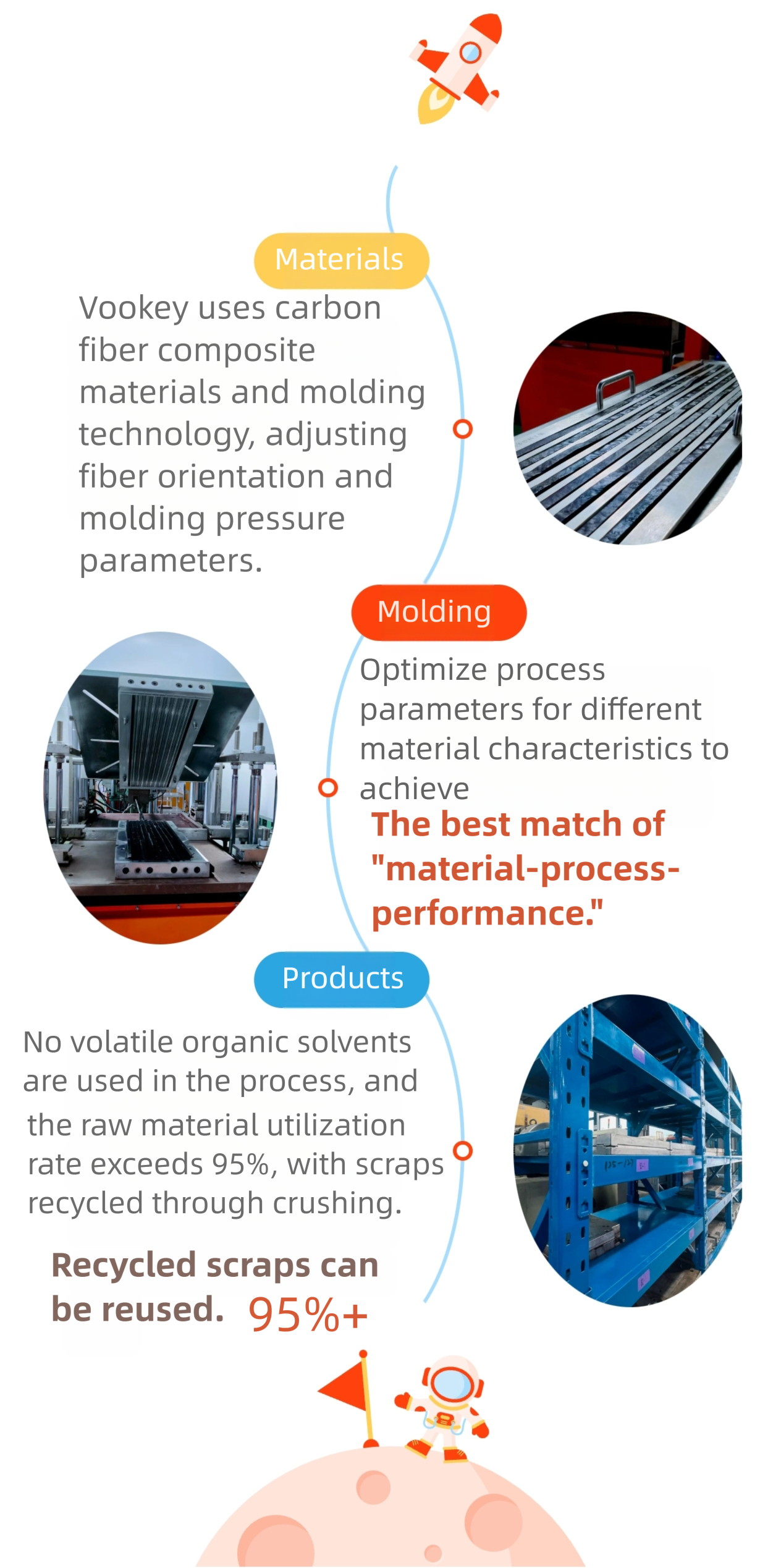 Materials

Vookey uses carbon fiber composite materials and molding technology, adjusting fiber orientation and molding pressure parameters.

Molding

Optimize process parameters for different material characteristics to achieve

The best match of "material-process-performance."

Products

No volatile organic solvents are used in the process, and the raw material utilization rate exceeds 95%, with scraps recycled through crushing.

Recycled scraps can be reused. 95%+